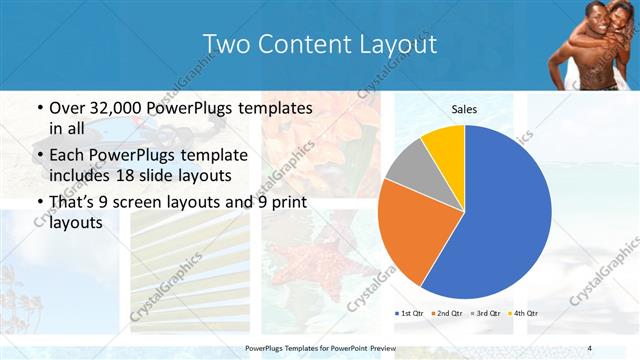 Two Content Layout

• Over 32,000 PowerPlugs templates in all
• Each PowerPlugs template includes 18 slide layouts
• That's 9 screen layouts and 9 print layouts

Sales

1st Qtr 2nd Qtr 3rd Qtr 4th Qtr

PowerPlugs Templates for PowerPoint Preview

4

CrystalGraphics